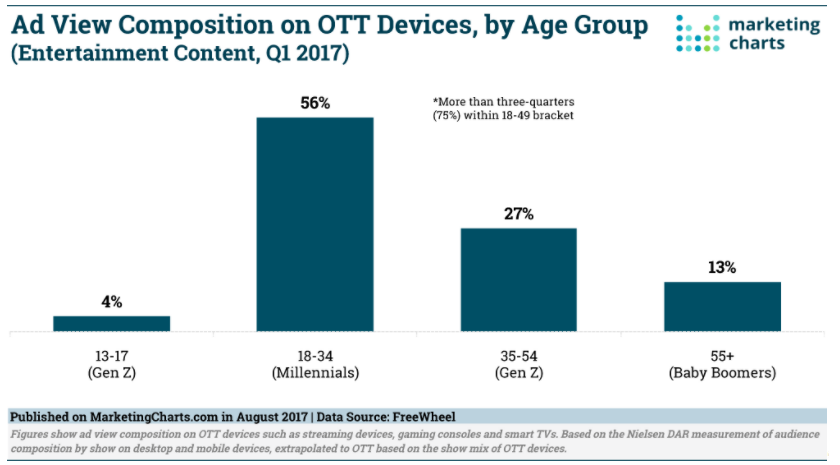 Ad View Composition on OTT Devices, by Age Group
(Entertainment Content, Q1 2017)

marketing charts

*More than three-quarters (75%) within 18-49 bracket

4%
56%
27%
13%

13-17
(Gen Z)

18-34
(Millennials)

35-54
(Gen Z)

55+
(Baby Boomers)

Published on MarketingCharts.com in August 2017 | Data Source: FreeWheel

Figures show ad view composition on OTT devices such as streaming devices, gaming consoles and smart TVs. Based on the Nielsen DAR measurement of audience composition by show on desktop and mobile devices, extrapolated to OTT based on the show mix of OTT devices.